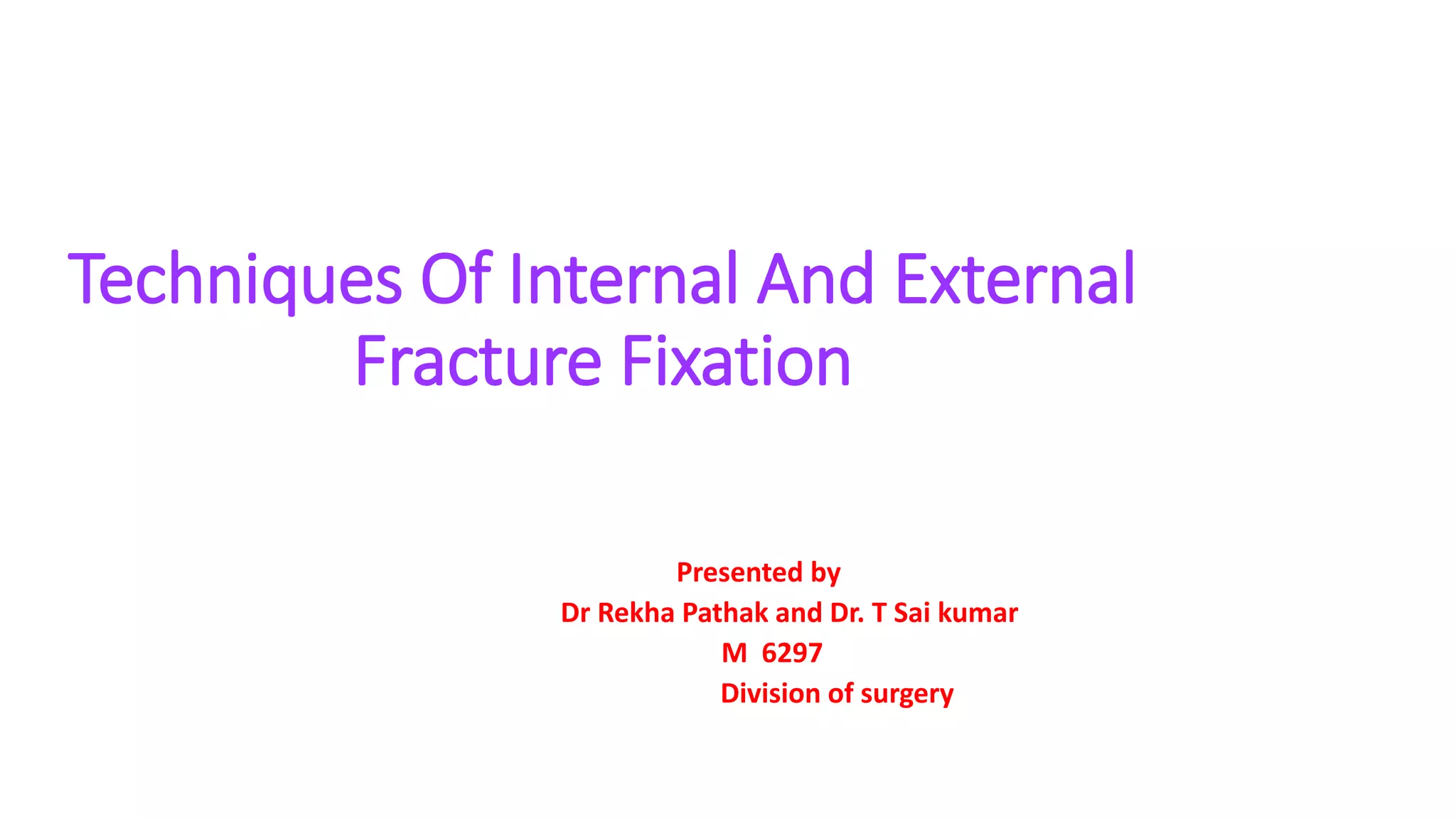 Techniques Of Internal And External Fracture Fixation

Presented by
Dr Rekha Pathak and Dr. T Sai kumar
M 6297
Division of surgery